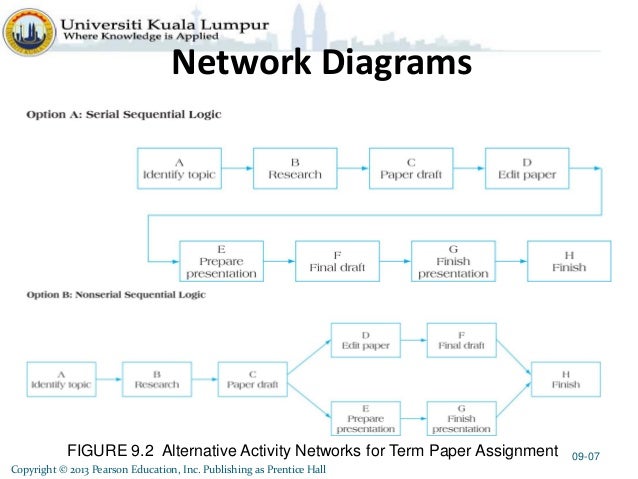 Universiti Kuala Lumpur
Where Knowledge is Applied

Network Diagrams

Option A: Serial Sequential Logic

A
Identify topic

B
Research

C
Paper draft

D
Edit paper

E
Prepare presentation

F
Final draft

G
Finish presentation

H
Finish

Option B: Nonserial Sequential Logic

A
Identify topic

B
Research

C
Paper draft

D
Edit paper

F
Final draft

E
Prepare presentation

G
Finish presentation

H
Finish

FIGURE 9.2 Alternative Activity Networks for Term Paper Assignment

09-07

Copyright © 2013 Pearson Education, Inc. Publishing as Prentice Hall